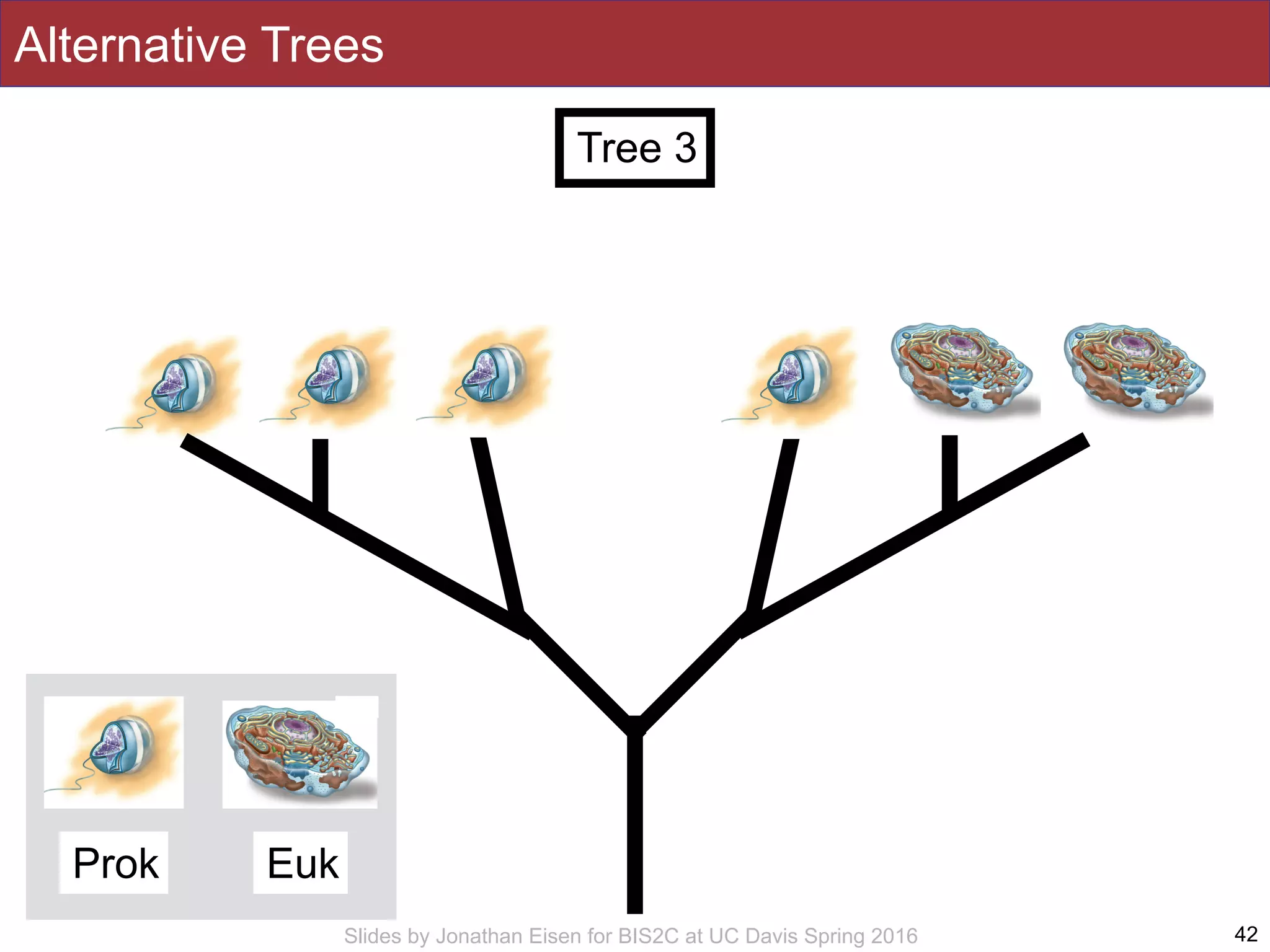 Alternative Trees

Tree 3

Prok

Euk

Slides by Jonathan Eisen for BIS2C at UC Davis Spring 2016

42